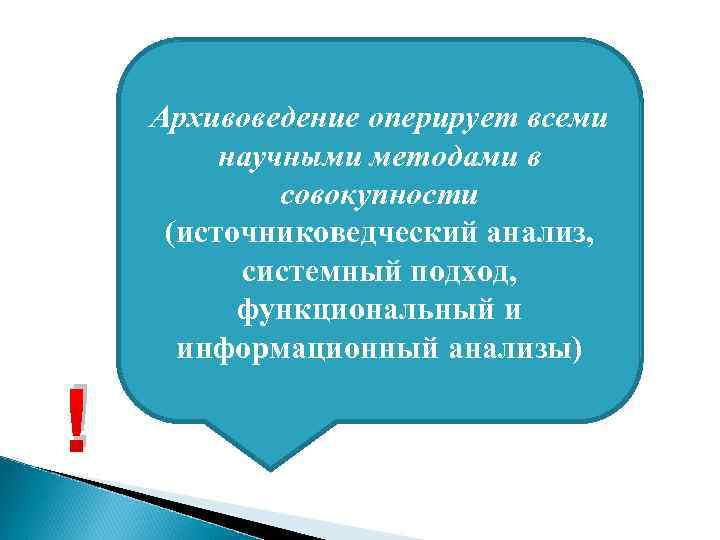 Архивоведение оперирует всеми научными методами в совокупности (источниковедческий анализ, системный подход, функциональный и информационный анализы)

!